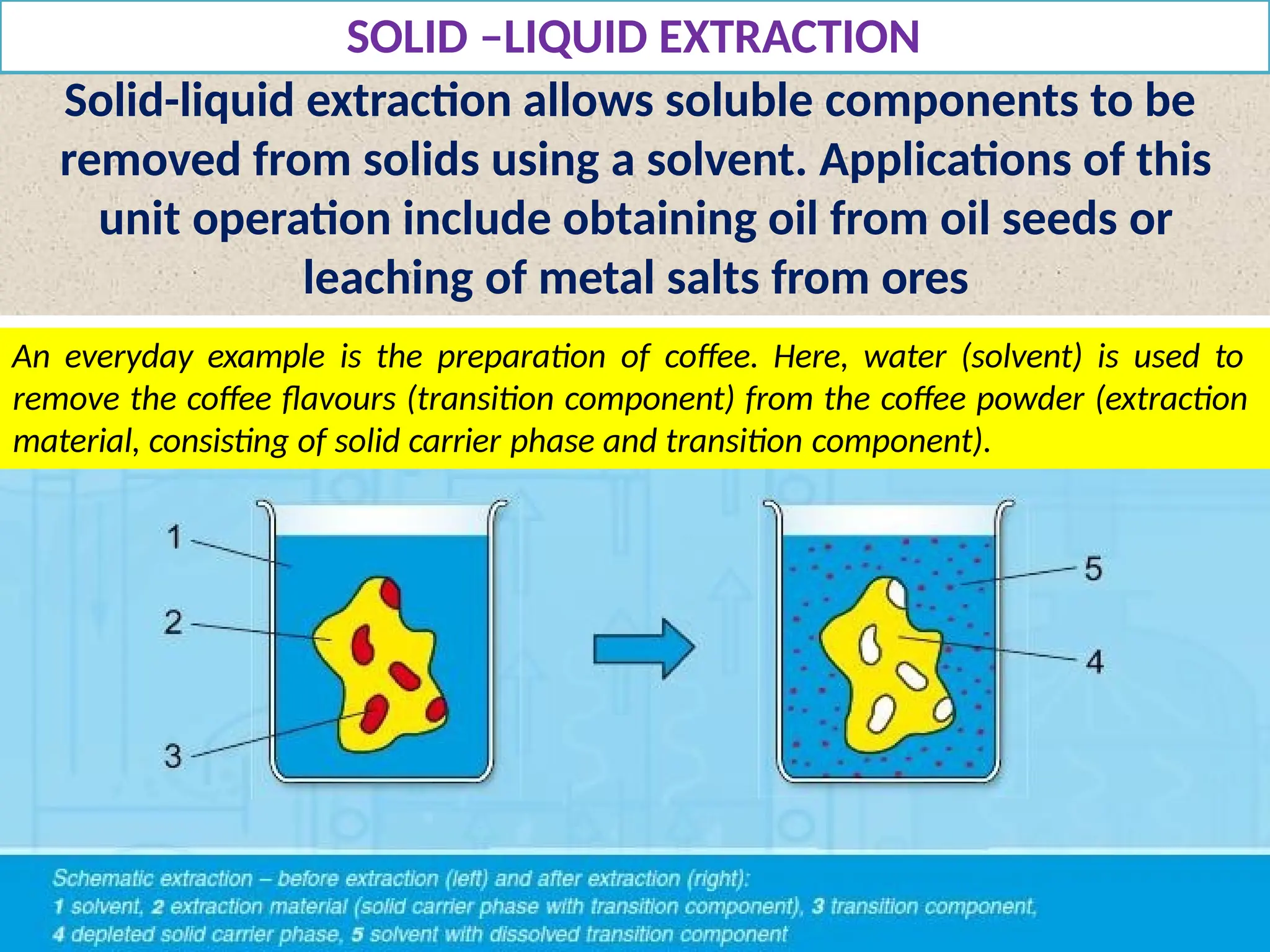 SOLID –LIQUID EXTRACTION

Solid-liquid extraction allows soluble components to be removed from solids using a solvent. Applications of this unit operation include obtaining oil from oil seeds or leaching of metal salts from ores

An everyday example is the preparation of coffee. Here, water (solvent) is used to remove the coffee flavours (transition component) from the coffee powder (extraction material, consisting of solid carrier phase and transition component).

1

2

3

5

4

Schematic extraction – before extraction (left) and after extraction (right):
1 solvent, 2 extraction material (solid carrier phase with transition component), 3 transition component,
4 depleted solid carrier phase, 5 solvent with dissolved transition component